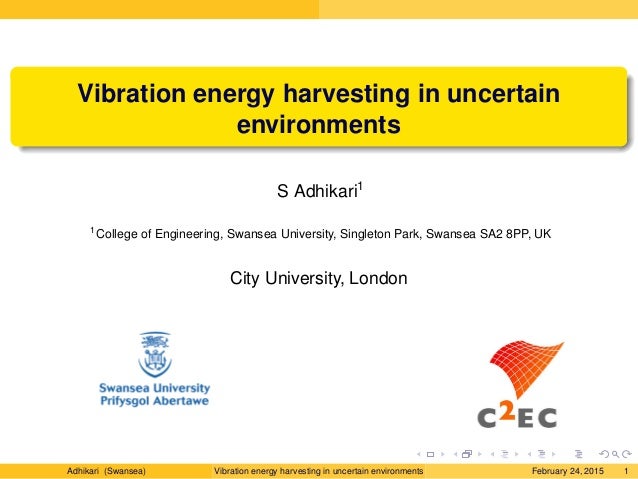 Vibration energy harvesting in uncertain environments

S Adhikari$^1$

$^1$College of Engineering, Swansea University, Singleton Park, Swansea SA2 8PP, UK

City University, London

Swansea University
Prifysgol Abertawe

C$^2$EC

Adhikari (Swansea) Vibration energy harvesting in uncertain environments February 24, 2015 1